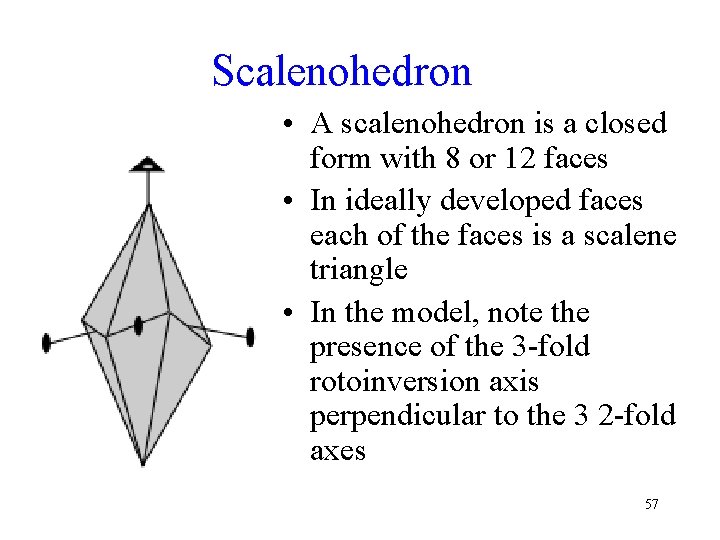 Scalenohedron

• A scalenohedron is a closed form with 8 or 12 faces
• In ideally developed faces each of the faces is a scalene triangle
• In the model, note the presence of the 3-fold rotoinversion axis perpendicular to the 3 2-fold axes

57